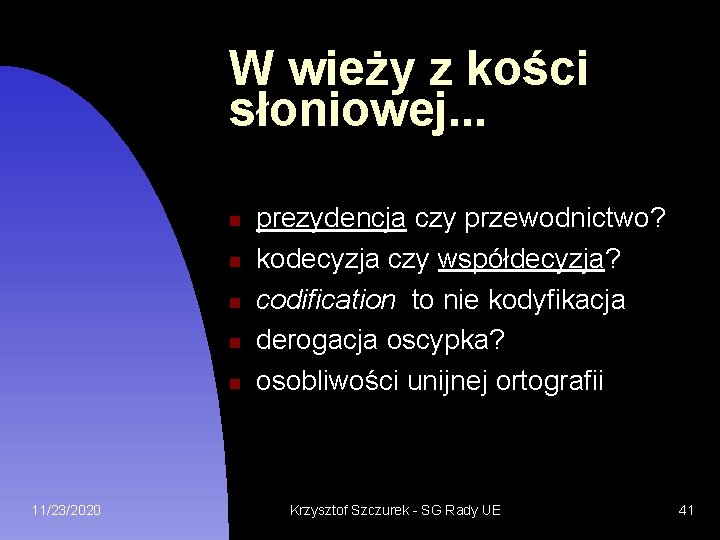 W wieży z kości słoniowej...

• prezydencja czy przewodnictwo?
• kodecyzja czy współdecyzja?
• codification to nie kodyfikacja
• derogacja oscypka?
• osobliwości unijnej ortografii

11/23/2020

Krzysztof Szczurek - SG Rady UE

41